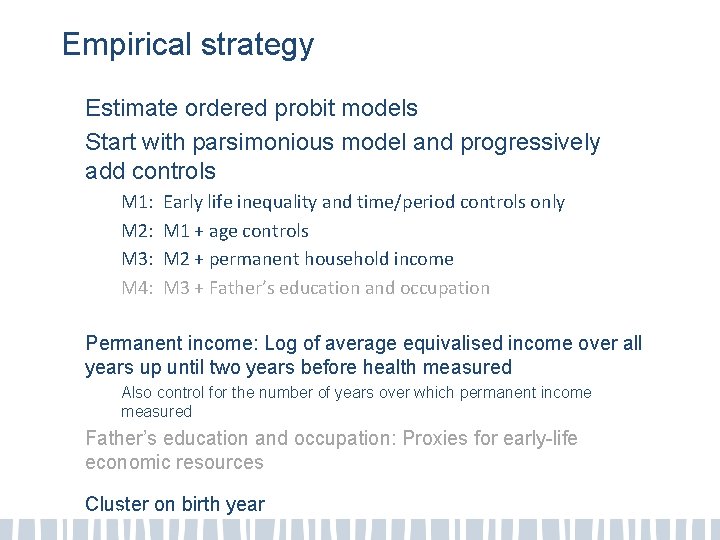 Empirical strategy

Estimate ordered probit models

Start with parsimonious model and progressively add controls

M1: Early life inequality and time/period controls only

M2: M1 + age controls

M3: M2 + permanent household income

M4: M3 + Father's education and occupation

Permanent income: Log of average equivalised income over all years up until two years before health measured

Also control for the number of years over which permanent income measured

Father's education and occupation: Proxies for early-life economic resources

Cluster on birth year